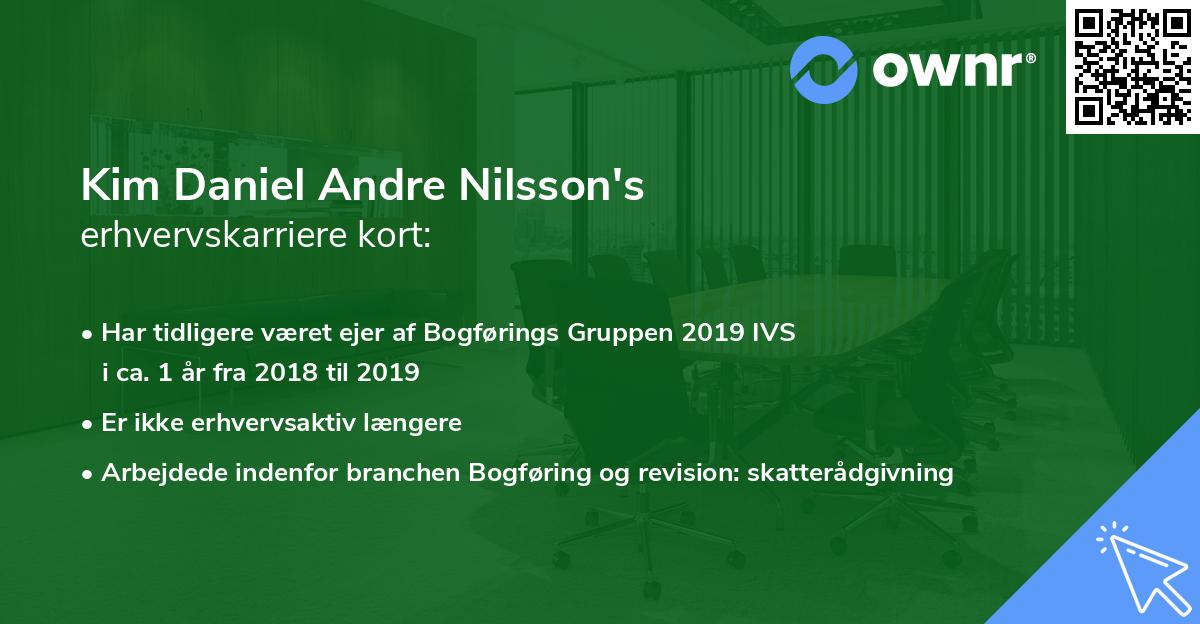 ownr®

Kim Daniel Andre Nilsson's
erhvervskarriere kort:

• Har tidligere været ejer af Bogførings Gruppen 2019 IVS i ca. 1 år fra 2018 til 2019
• Er ikke erhvervsaktiv længere
• Arbejdede indenfor branchen Bogføring og revision: skatterådgivning